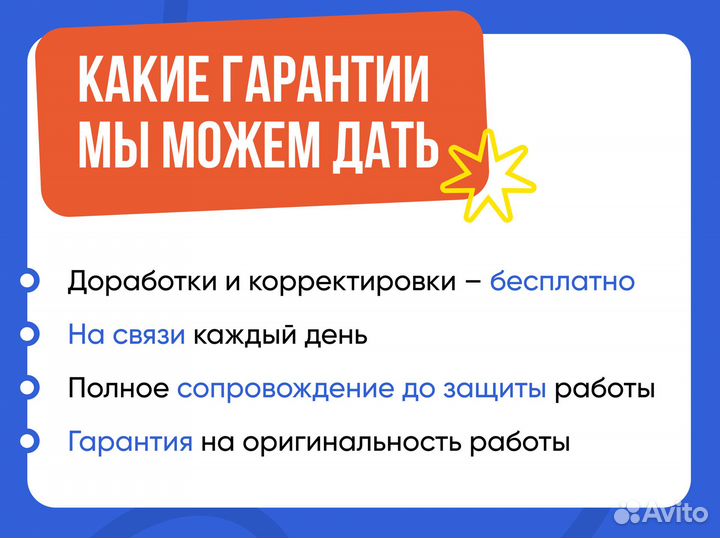 КАКИЕ ГАРАНТИИ МЫ МОЖЕМ ДАТЬ

Доработки и корректировки – бесплатно

На связи каждый день

Полное сопровождение до защиты работы

Гарантия на оригинальность работы

Avito